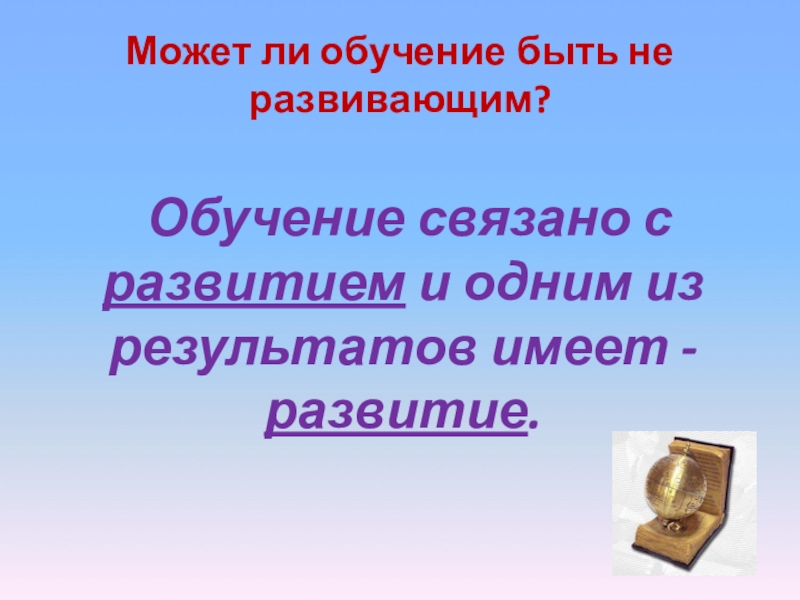 Может ли обучение быть не развивающим?

Обучение связано с развитием и одним из результатов имеет - развитие.